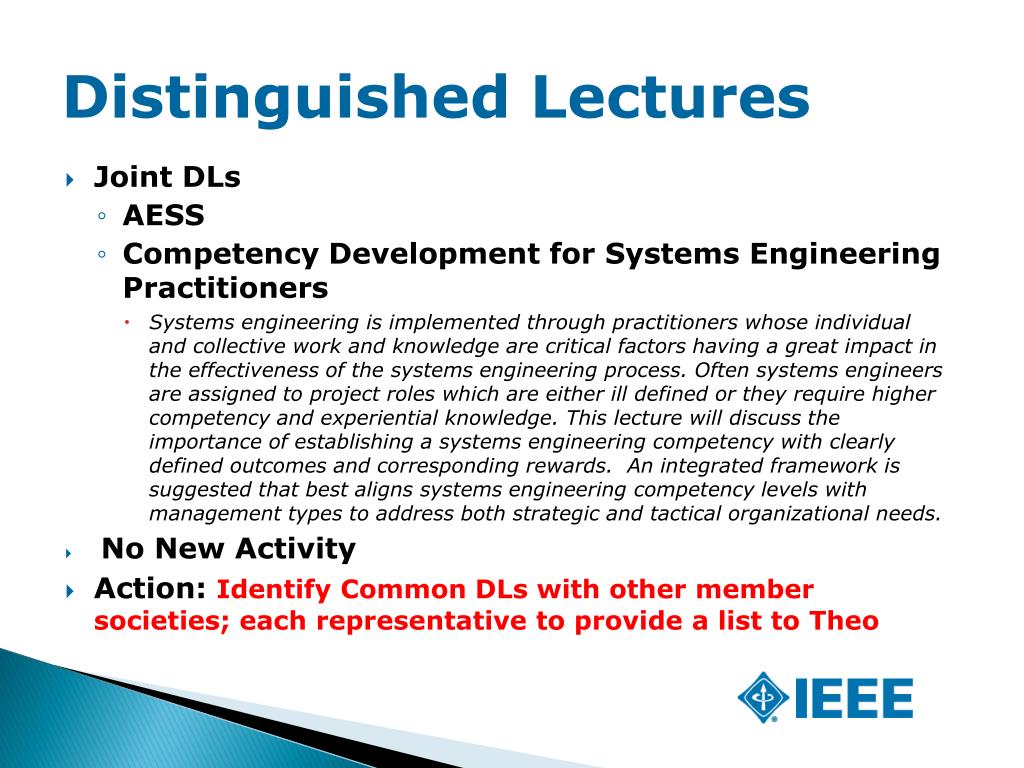 Distinguished Lectures

Joint DLs

AESS

Competency Development for Systems Engineering Practitioners

Systems engineering is implemented through practitioners whose individual and collective work and knowledge are critical factors having a great impact in the effectiveness of the systems engineering process. Often systems engineers are assigned to project roles which are either ill defined or they require higher competency and experiential knowledge. This lecture will discuss the importance of establishing a systems engineering competency with clearly defined outcomes and corresponding rewards. An integrated framework is suggested that best aligns systems engineering competency levels with management types to address both strategic and tactical organizational needs.

No New Activity

Action: Identify Common DLs with other member societies; each representative to provide a list to Theo

IEEE